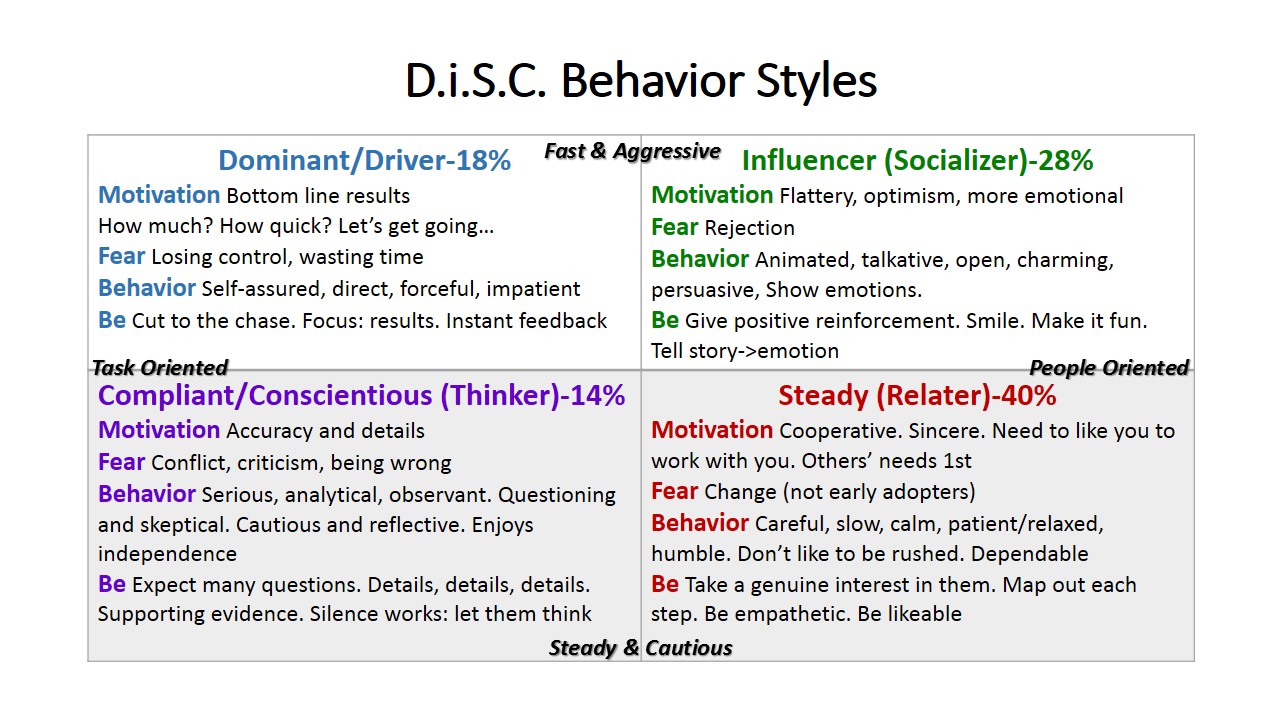 D.i.S.C. Behavior Styles

Fast & Aggressive

Dominant/Driver-18%
Motivation Bottom line results
How much? How quick? Let's get going…
Fear Losing control, wasting time
Behavior Self-assured, direct, forceful, impatient
Be Cut to the chase. Focus: results. Instant feedback

Influencer (Socializer)-28%
Motivation Flattery, optimism, more emotional
Fear Rejection
Behavior Animated, talkative, open, charming, persuasive, Show emotions.
Be Give positive reinforcement. Smile. Make it fun. Tell story->emotion

Task Oriented

People Oriented

Compliant/Conscientious (Thinker)-14%
Motivation Accuracy and details
Fear Conflict, criticism, being wrong
Behavior Serious, analytical, observant. Questioning and skeptical. Cautious and reflective. Enjoys independence
Be Expect many questions. Details, details, details. Supporting evidence. Silence works: let them think

Steady (Relater)-40%
Motivation Cooperative. Sincere. Need to like you to work with you. Others' needs 1st
Fear Change (not early adopters)
Behavior Careful, slow, calm, patient/relaxed, humble. Don't like to be rushed. Dependable
Be Take a genuine interest in them. Map out each step. Be empathetic. Be likeable

Steady & Cautious